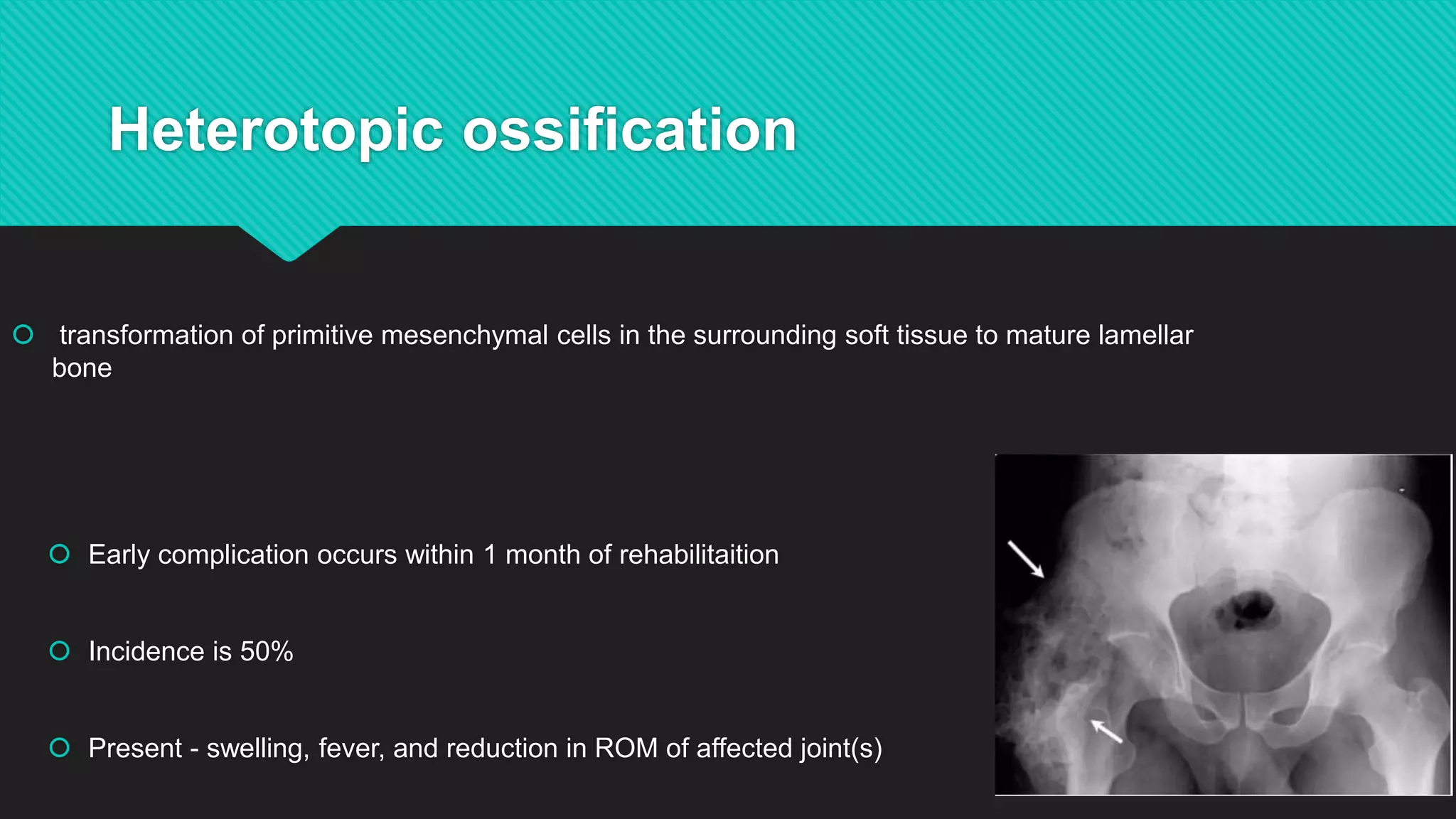 Heterotopic ossification

transformation of primitive mesenchymal cells in the surrounding soft tissue to mature lamellar bone

Early complication occurs within 1 month of rehabilitaition

Incidence is 50%

Present - swelling, fever, and reduction in ROM of affected joint(s)